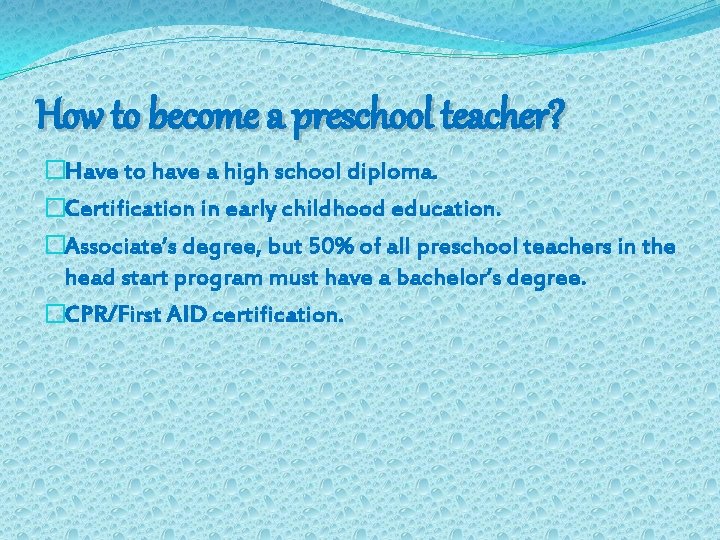 How to become a preschool teacher?

Have to have a high school diploma.

Certification in early childhood education.

Associate's degree, but 50% of all preschool teachers in the head start program must have a bachelor's degree.

CPR/First AID certification.